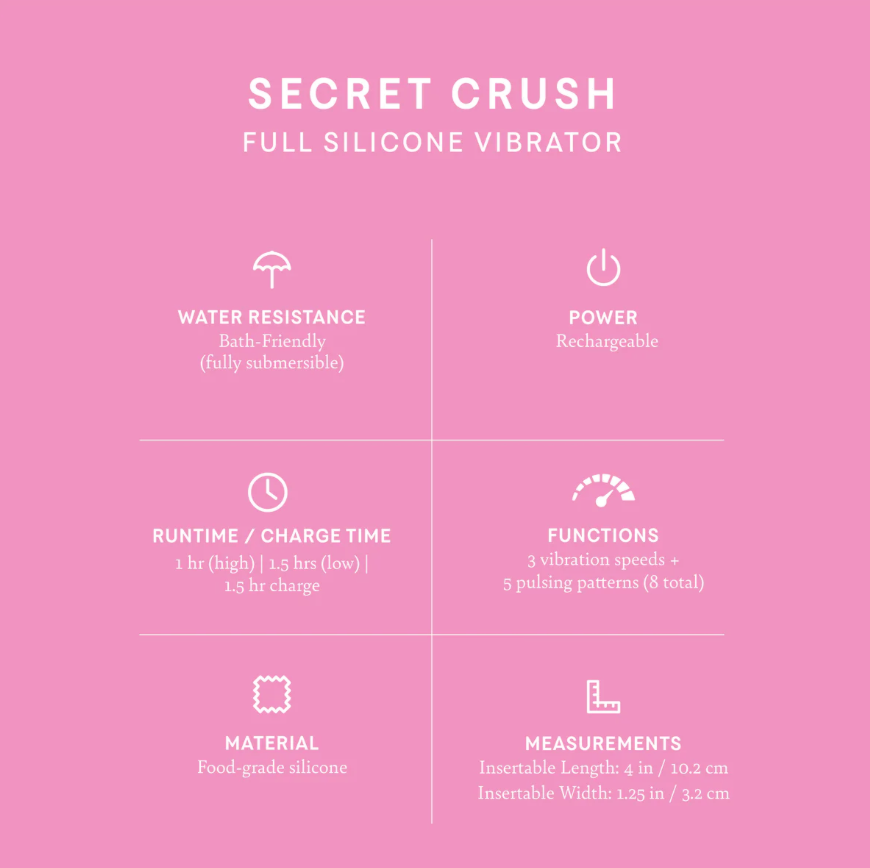 SECRET CRUSH
FULL SILICONE VIBRATOR

WATER RESISTANCE
Bath-Friendly
(fully submersible)

POWER
Rechargeable

RUNTIME / CHARGE TIME
1 hr (high) | 1.5 hrs (low) |
1.5 hr charge

FUNCTIONS
3 vibration speeds +
5 pulsing patterns (8 total)

MATERIAL
Food-grade silicone

MEASUREMENTS
Insertable Length: 4 in / 10.2 cm
Insertable Width: 1.25 in / 3.2 cm